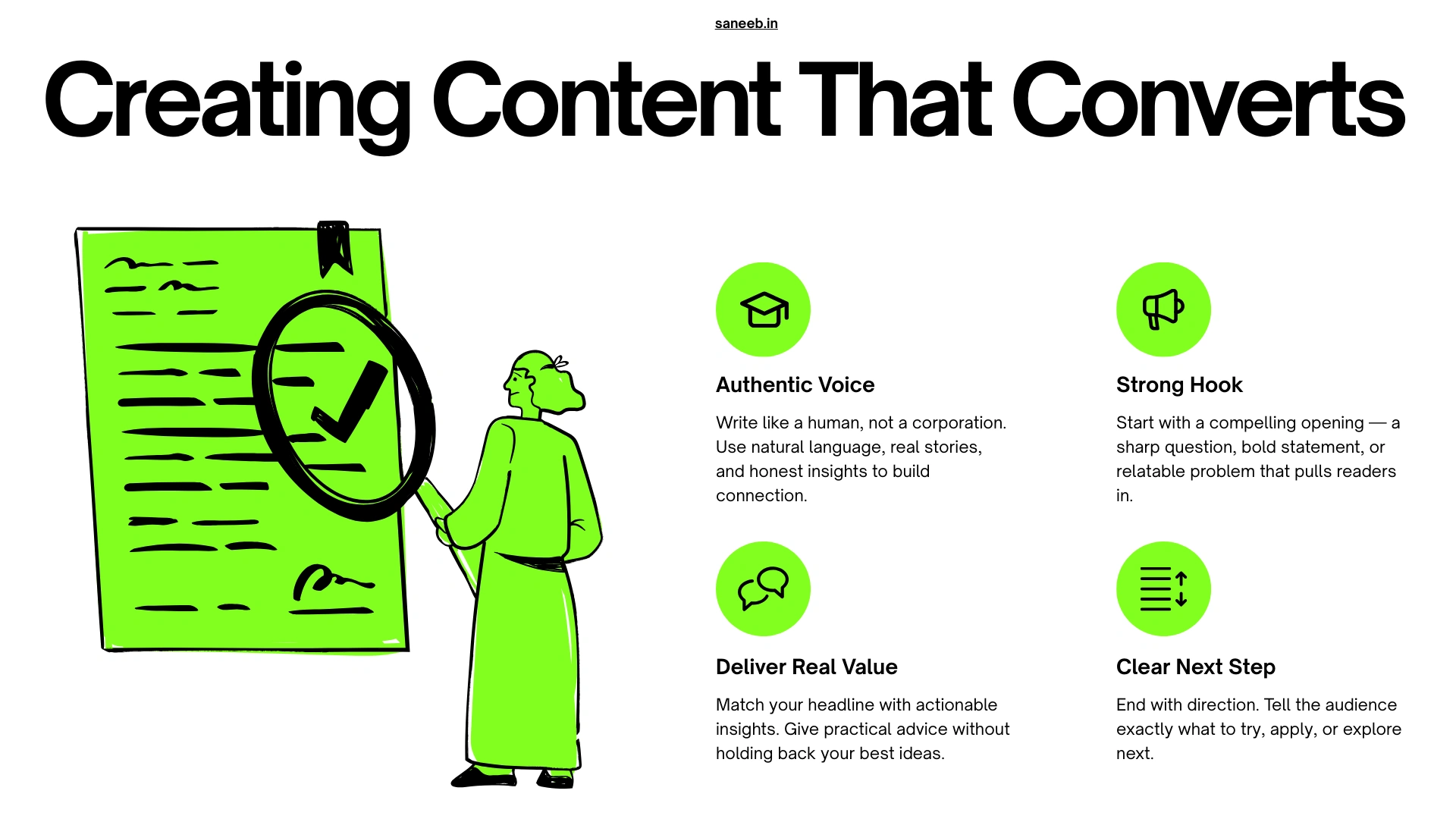 saneeb.in

Creating Content That Converts

Authentic Voice

Write like a human, not a corporation. Use natural language, real stories, and honest insights to build connection.

Strong Hook

Start with a compelling opening — a sharp question, bold statement, or relatable problem that pulls readers in.

Deliver Real Value

Match your headline with actionable insights. Give practical advice without holding back your best ideas.

Clear Next Step

End with direction. Tell the audience exactly what to try, apply, or explore next.